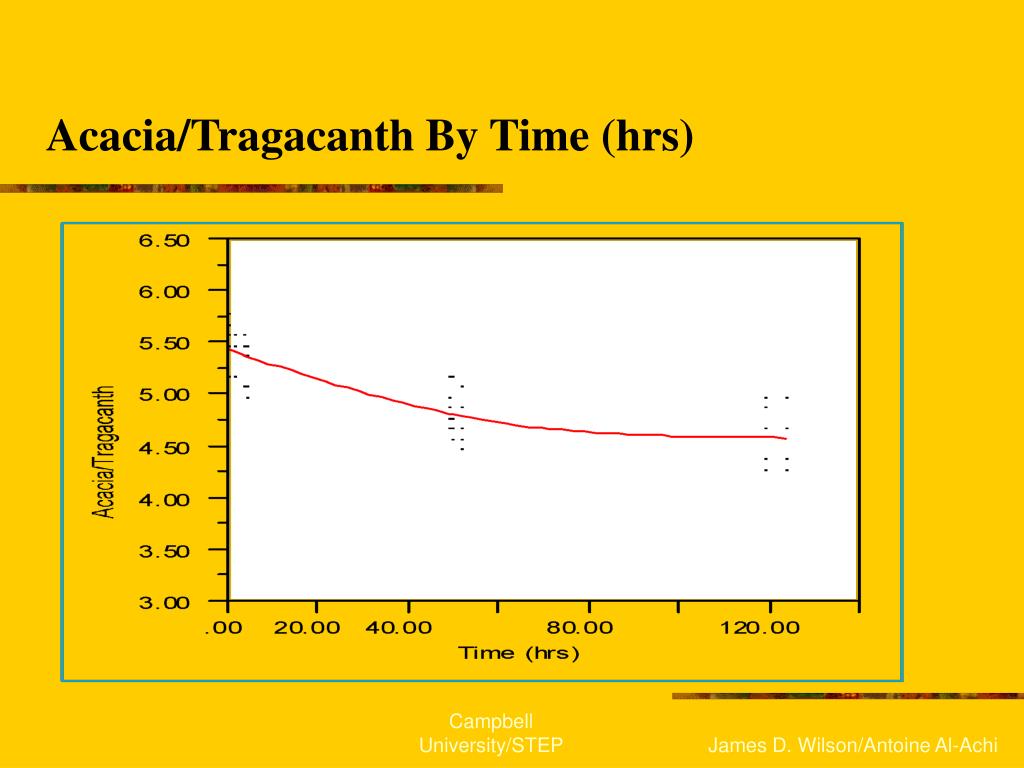 Acacia/Tragacanth By Time (hrs)

6.50
6.00
5.50
5.00
4.50
4.00
3.50
3.00

Acacia/Tragacanth

.00 20.00 40.00 80.00 120.00

Time (hrs)

Campbell University/STEP

James D. Wilson/Antoine Al-Achi